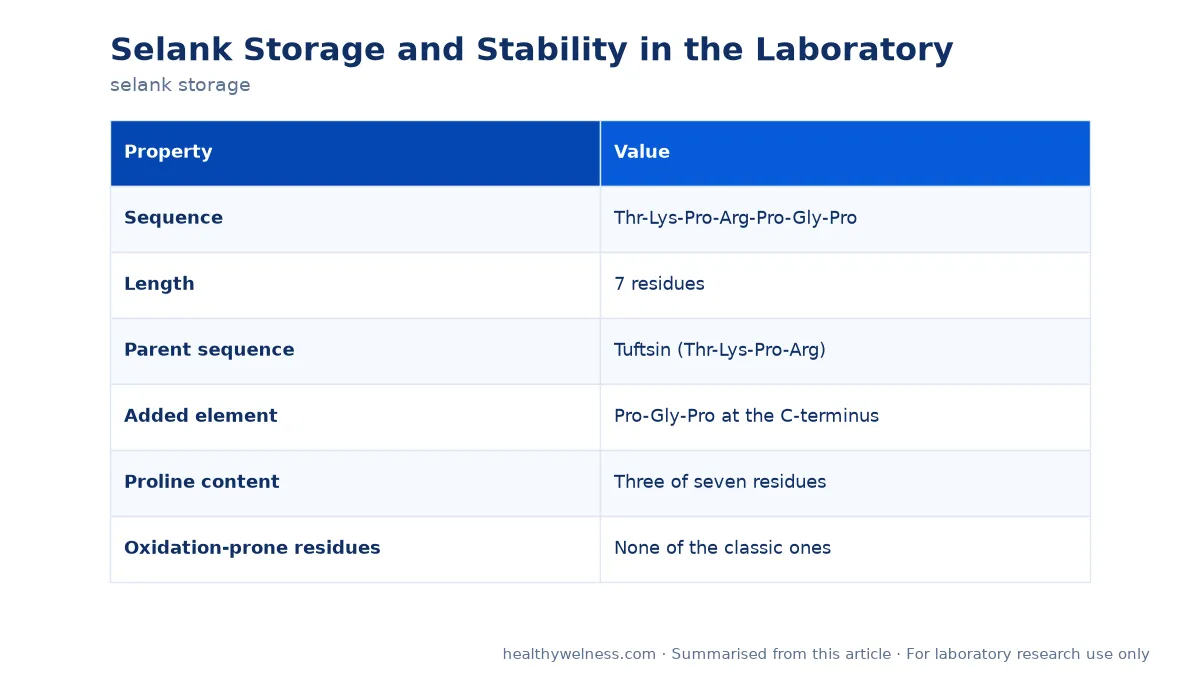 Selank Storage and Stability in the Laboratory
selank storage

| Property | Value |
|---|---|
| Sequence | Thr-Lys-Pro-Arg-Pro-Gly-Pro |
| Length | 7 residues |
| Parent sequence | Tuftsin (Thr-Lys-Pro-Arg) |
| Added element | Pro-Gly-Pro at the C-terminus |
| Proline content | Three of seven residues |
| Oxidation-prone residues | None of the classic ones |

healthywelness.com · Summarised from this article · For laboratory research use only